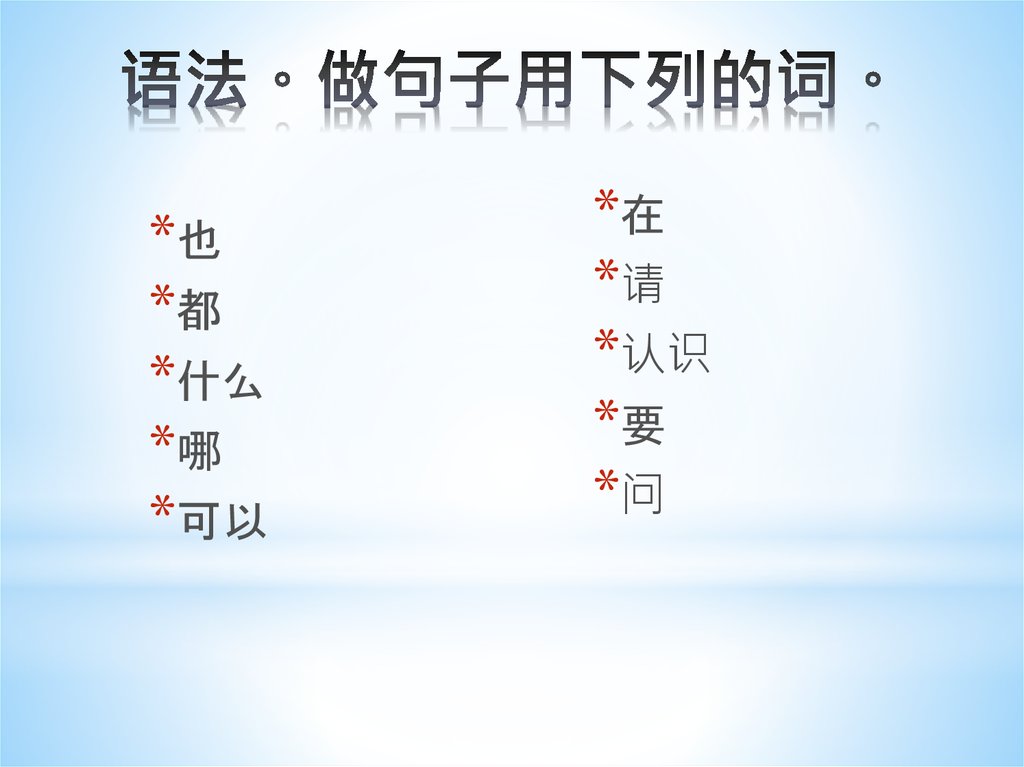 语法。做句子用下列的词。

*也
*都
*什么
*哪
*可以

*在
*请
*认识
*要
*问